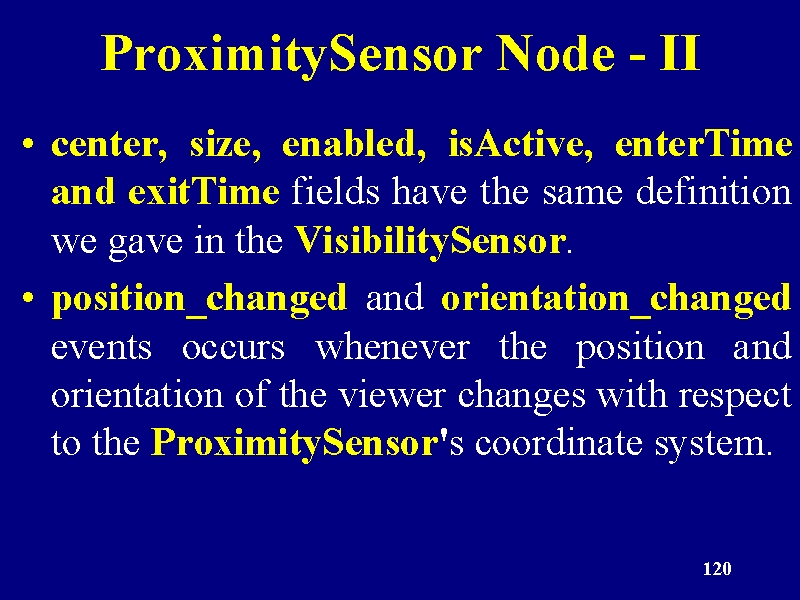 ProximitySensor Node - II

• center, size, enabled, isActive, enterTime and exitTime fields have the same definition we gave in the VisibilitySensor.

• position_changed and orientation_changed events occurs whenever the position and orientation of the viewer changes with respect to the ProximitySensor's coordinate system.

120